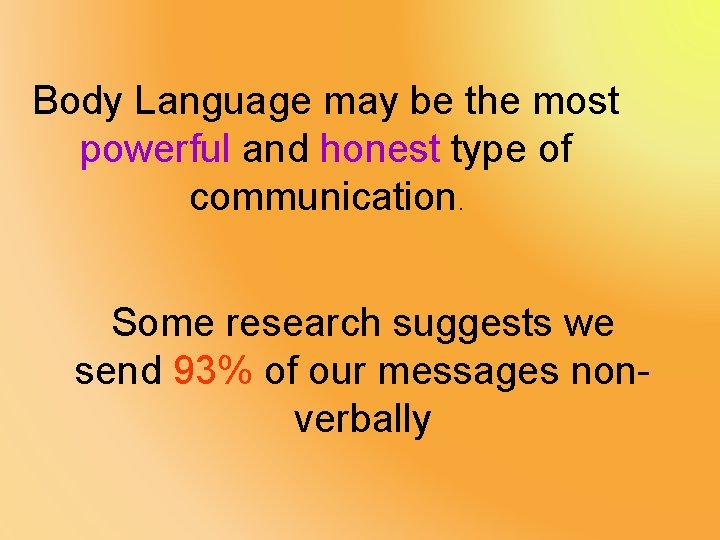 Body Language may be the most powerful and honest type of communication.

Some research suggests we send 93% of our messages non-verbally